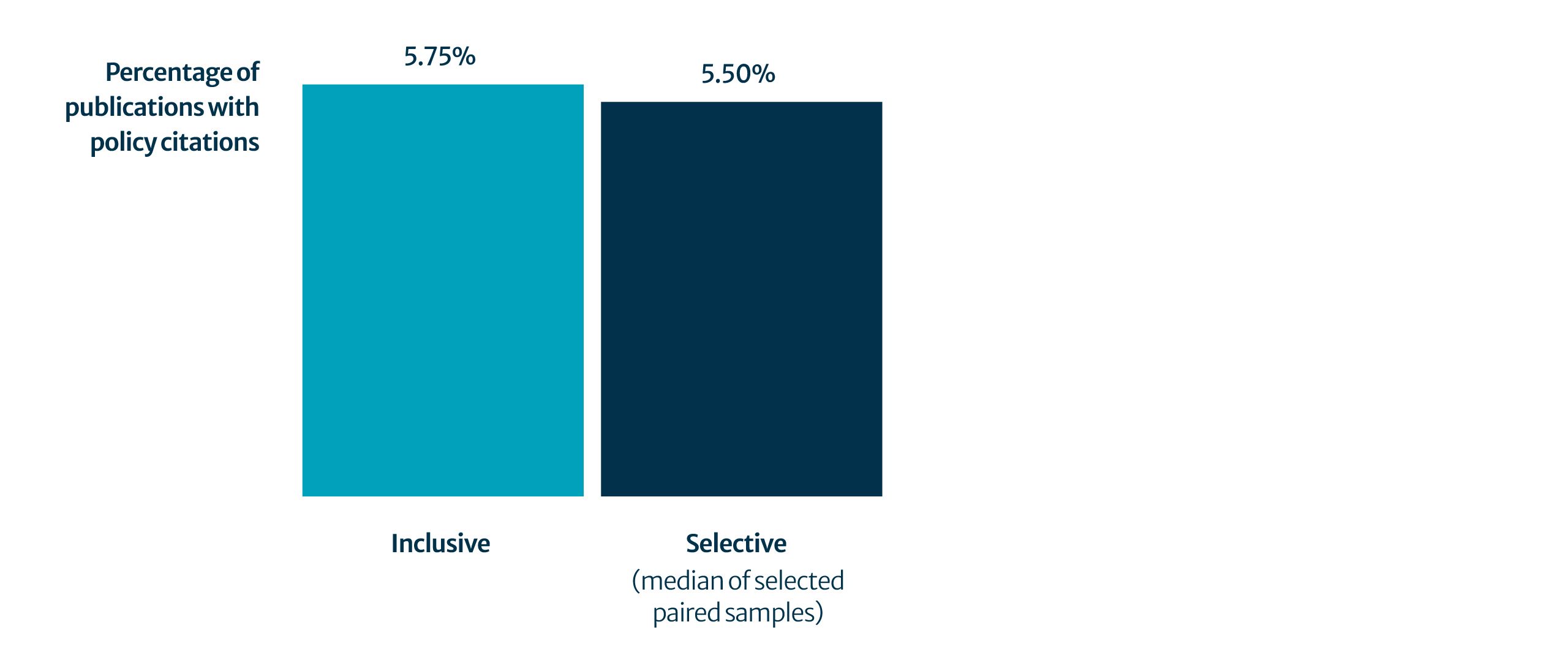 Percentage of publications with policy citations

5.75%

5.50%

Inclusive

Selective
(median of selected paired samples)